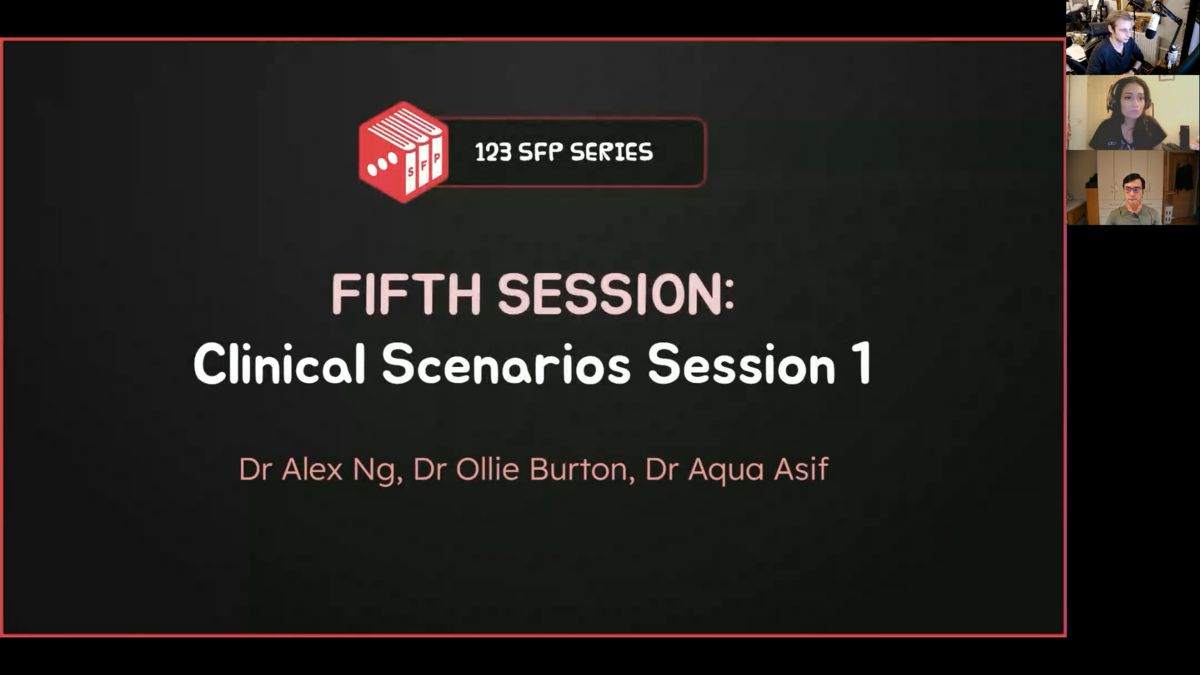 SFP

123 SFP SERIES

FIFTH SESSION:
Clinical Scenarios Session 1

Dr Alex Ng, Dr Ollie Burton, Dr Aqua Asif